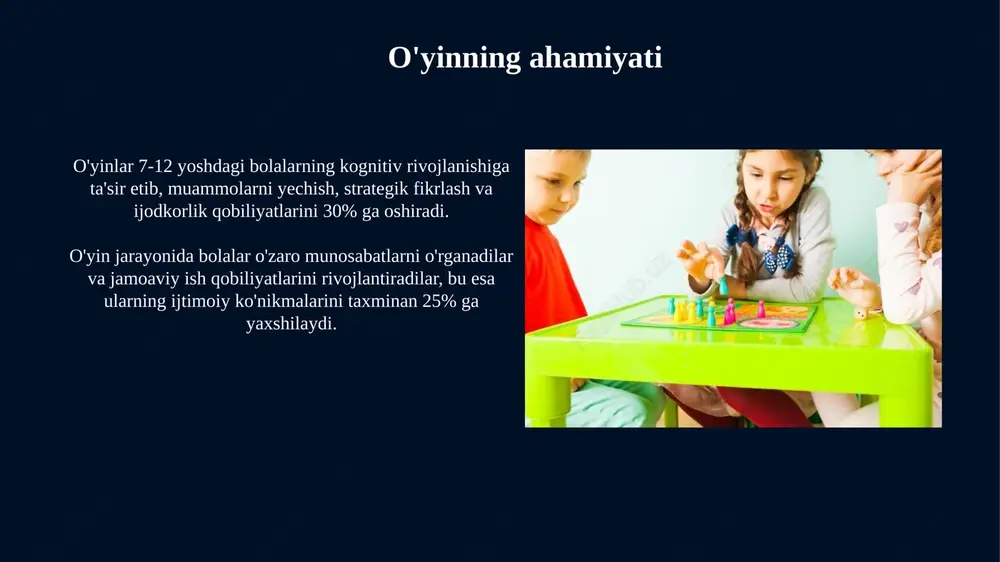 O'yinning ahamiyati

O'yinlar 7-12 yoshdagi bolalarning kognitiv rivojlanishiga ta'sir etib, muammolarni yechish, strategik fikrlash va ijodkorlik qobiliyatlarini 30% ga oshiradi.

O'yin jarayonida bolalar o'zaro munosabatlarni o'rganadilar va jamoaviy ish qobiliyatlarini rivojlantiradilar, bu esa ularning ijtimoiy ko'nikmalarini taxminan 25% ga yaxshilaydi.